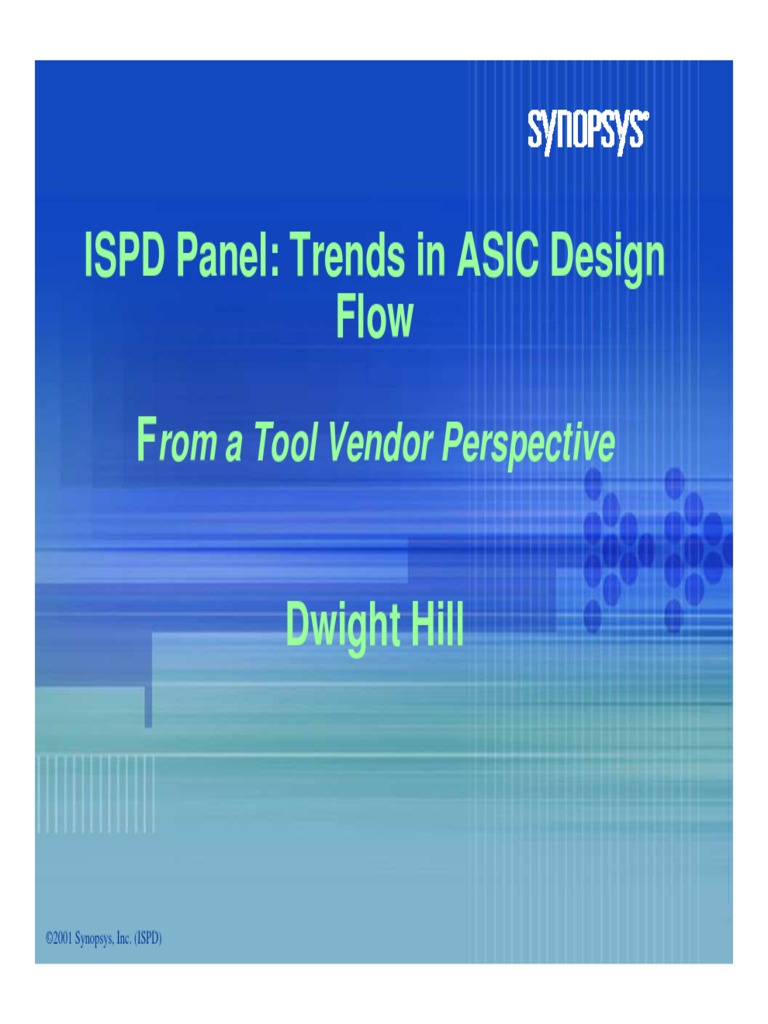 SYNOPSYS®

ISPD Panel: Trends in ASIC Design Flow

From a Tool Vendor Perspective

Dwight Hill

©2001 Synopsys, Inc. (ISPD)